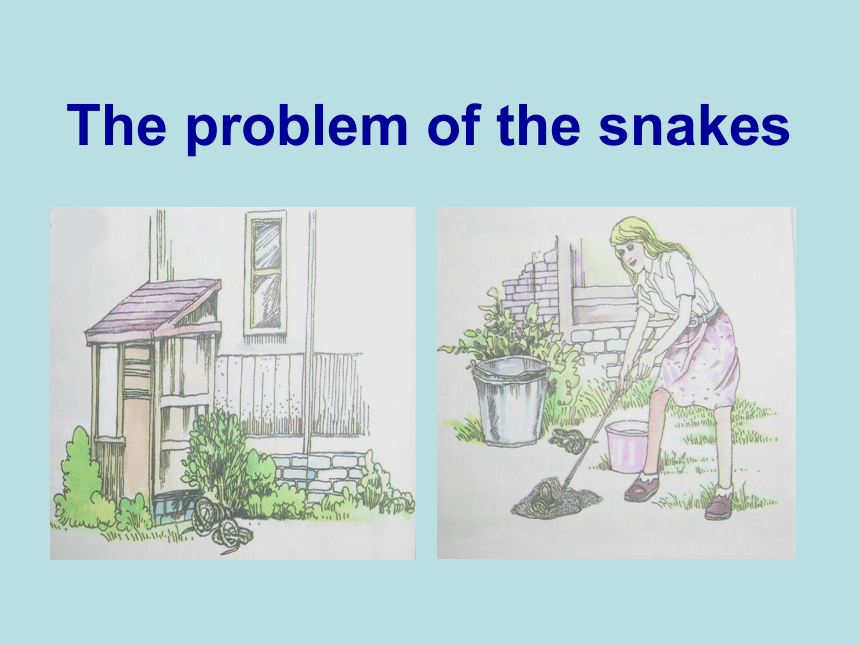 The problem of the snakes